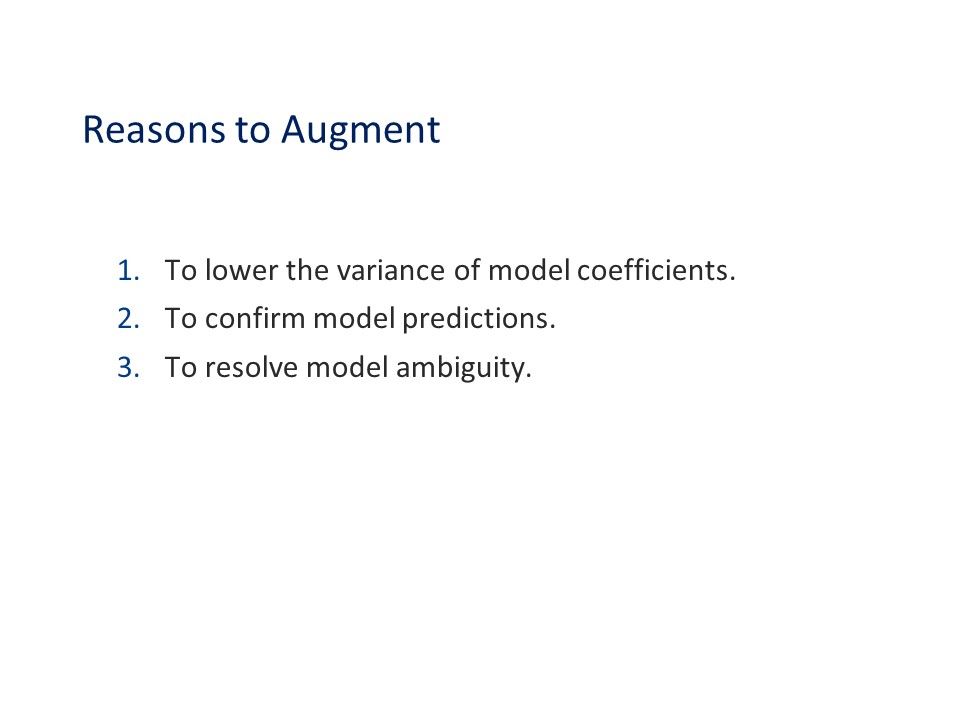 Reasons to Augment

1. To lower the variance of model coefficients.
2. To confirm model predictions.
3. To resolve model ambiguity.